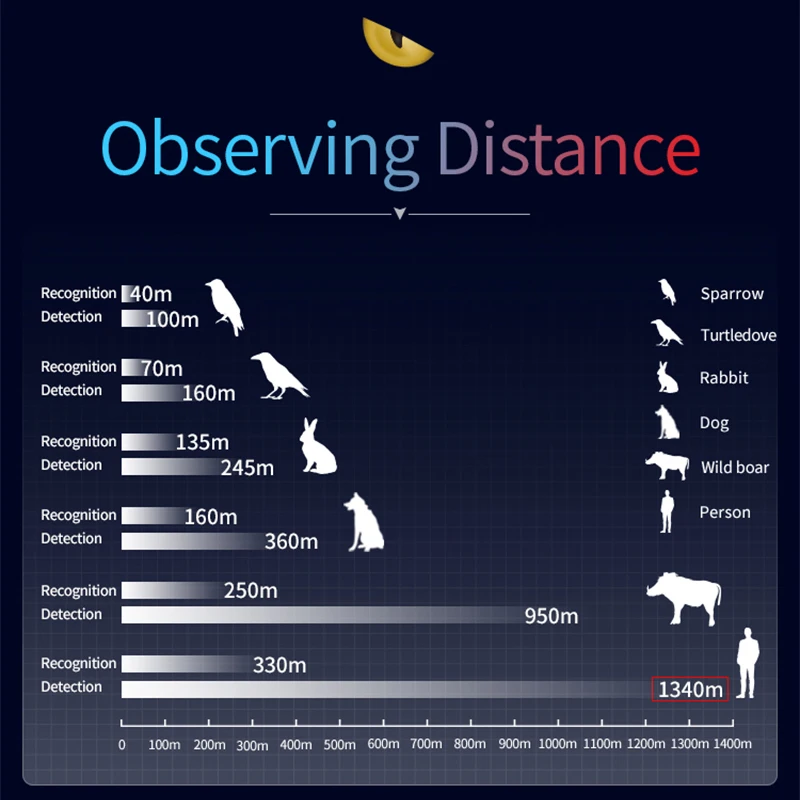 Observing Distance

Recognition 40m
Detection 100m

Recognition 70m
Detection 160m

Recognition 135m
Detection 245m

Recognition 160m
Detection 360m

Recognition 250m
Detection 950m

Recognition 330m
Detection 1340m

Sparrow
Turtledove
Rabbit
Dog
Wild boar
Person

0 100m 200m 300m 400m 500m 600m 700m 800m 900m 1000m 1100m 1200m 1300m 1400m